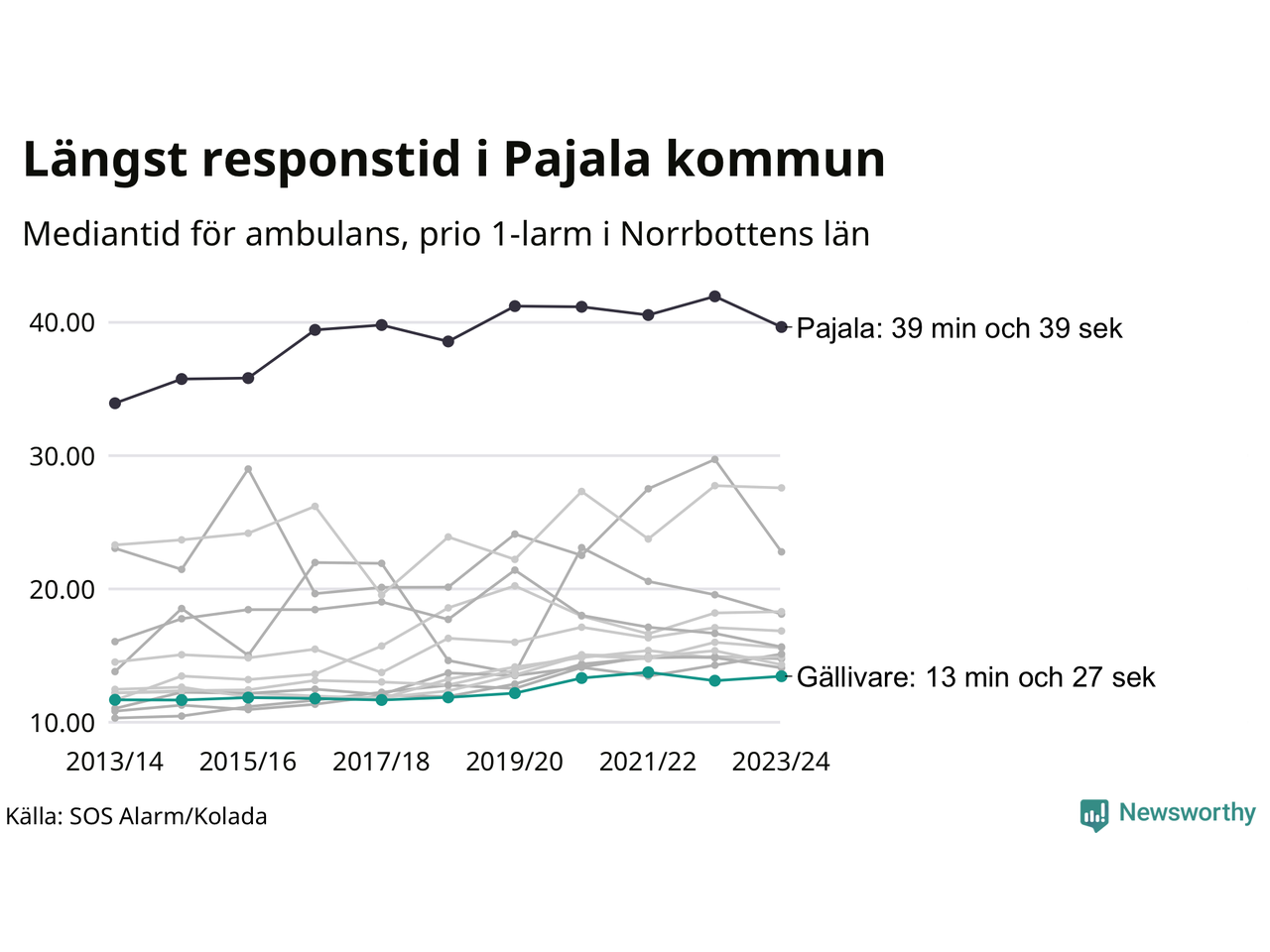 Längst responstid i Pajala kommun

Mediantid för ambulans, prio 1-larm i Norrbottens län

40.00
30.00
20.00
10.00

Pajala: 39 min och 39 sek
Gällivare: 13 min och 27 sek

2013/14 2015/16 2017/18 2019/20 2021/22 2023/24

Källa: SOS Alarm/Kolada

Newsworthy